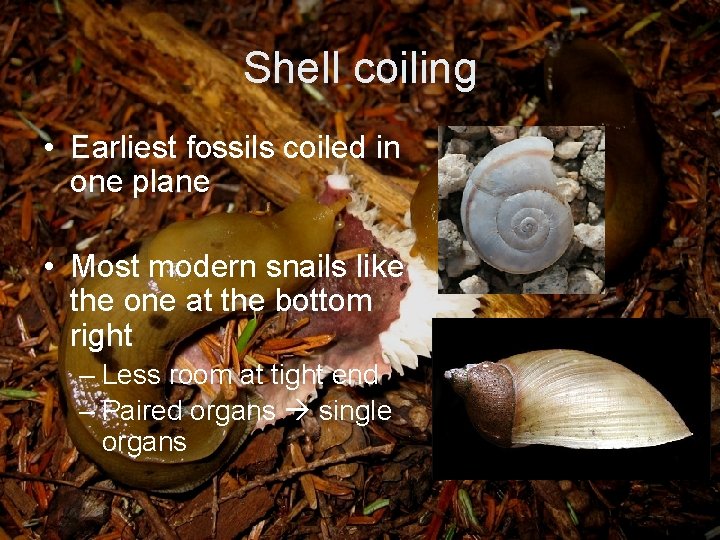 Shell coiling

• Earliest fossils coiled in one plane

• Most modern snails like the one at the bottom right
– Less room at tight end
– Paired organs → single organs